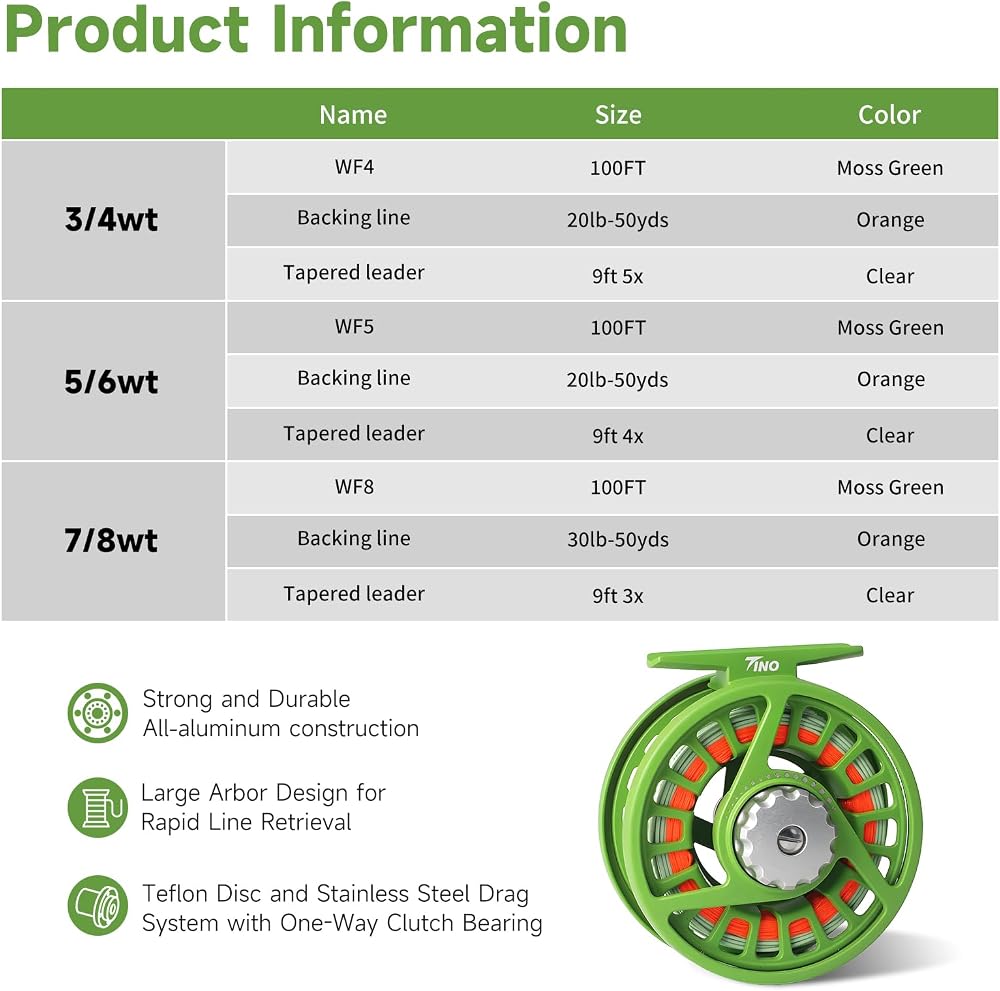 Product Information

|  | Name | Size | Color |
|---|---|---|---|
| 3/4wt | WF4 | 100FT | Moss Green |
|  | Backing line | 20lb-50yds | Orange |
|  | Tapered leader | 9ft 5x | Clear |
| 5/6wt | WF5 | 100FT | Moss Green |
|  | Backing line | 20lb-50yds | Orange |
|  | Tapered leader | 9ft 4x | Clear |
| 7/8wt | WF8 | 100FT | Moss Green |
|  | Backing line | 30lb-50yds | Orange |
|  | Tapered leader | 9ft 3x | Clear |

Strong and Durable
All-aluminum construction

Large Arbor Design for
Rapid Line Retrieval

Teflon Disc and Stainless Steel Drag
System with One-Way Clutch Bearing

TINO